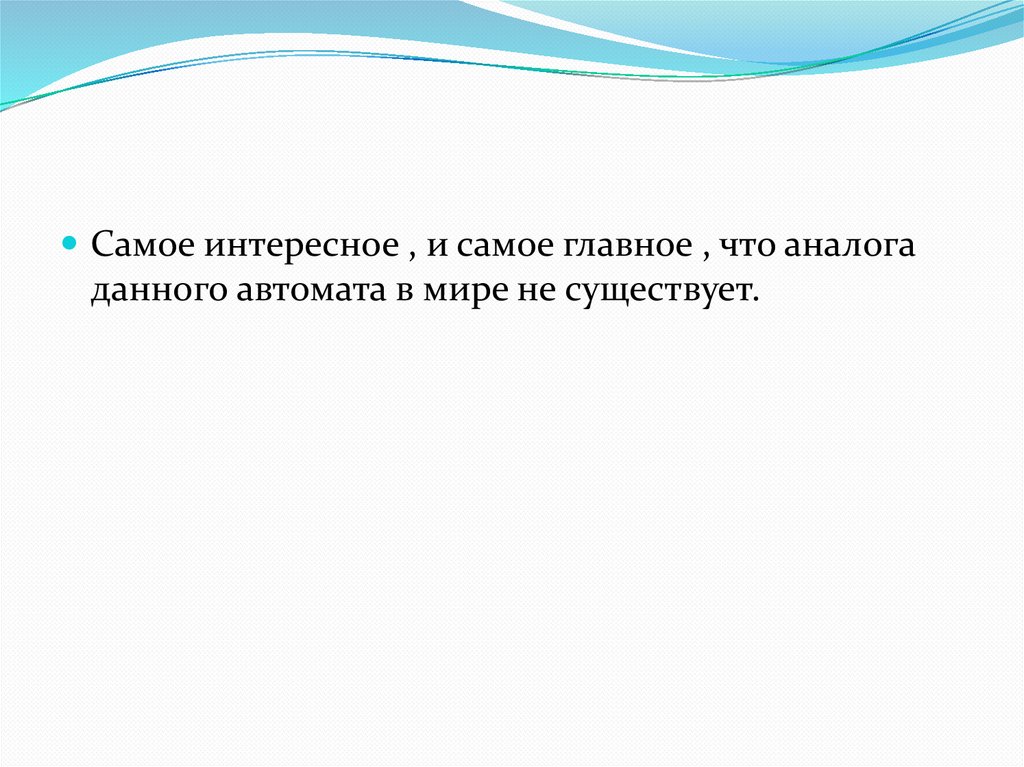 Самое интересное , и самое главное , что аналога данного автомата в мире не существует.